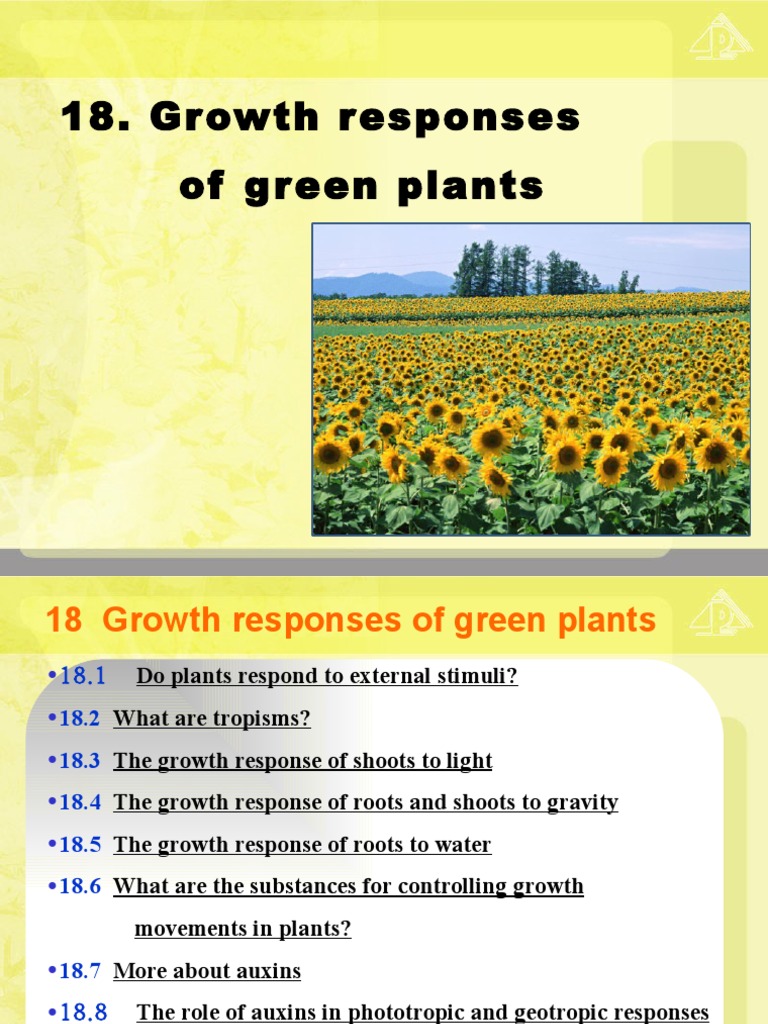 18. Growth responses of green plants

18 Growth responses of green plants

•18.1 Do plants respond to external stimuli?

•18.2 What are tropisms?

•18.3 The growth response of shoots to light

•18.4 The growth response of roots and shoots to gravity

•18.5 The growth response of roots to water

•18.6 What are the substances for controlling growth movements in plants?

•18.7 More about auxins

•18.8 The role of auxins in phototropic and geotropic responses